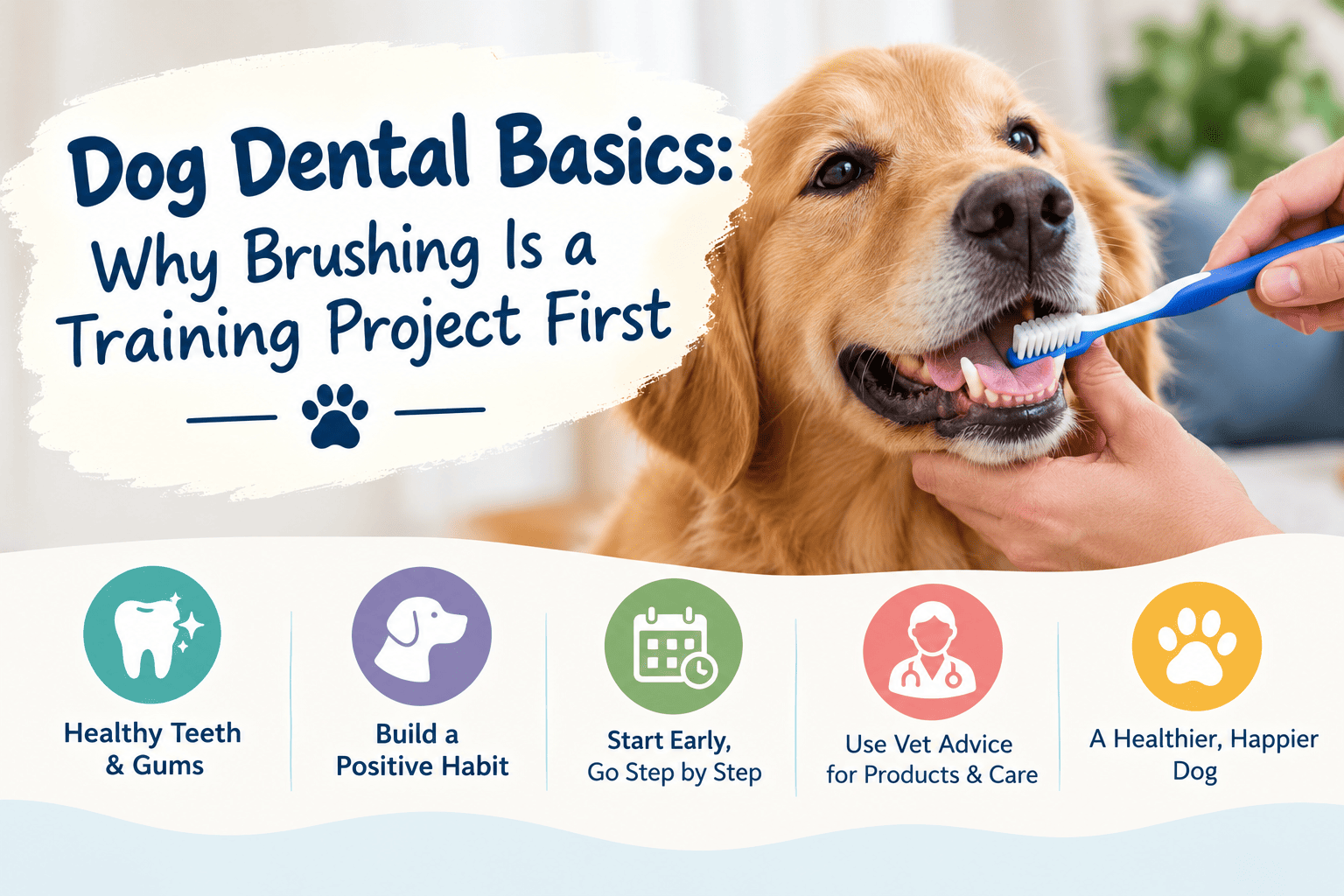 Dog Dental Basics:
Why Brushing Is a Training Project First

Healthy Teeth & Gums

Build a Positive Habit

Start Early, Go Step by Step

Use Vet Advice for Products & Care

A Healthier, Happier Dog